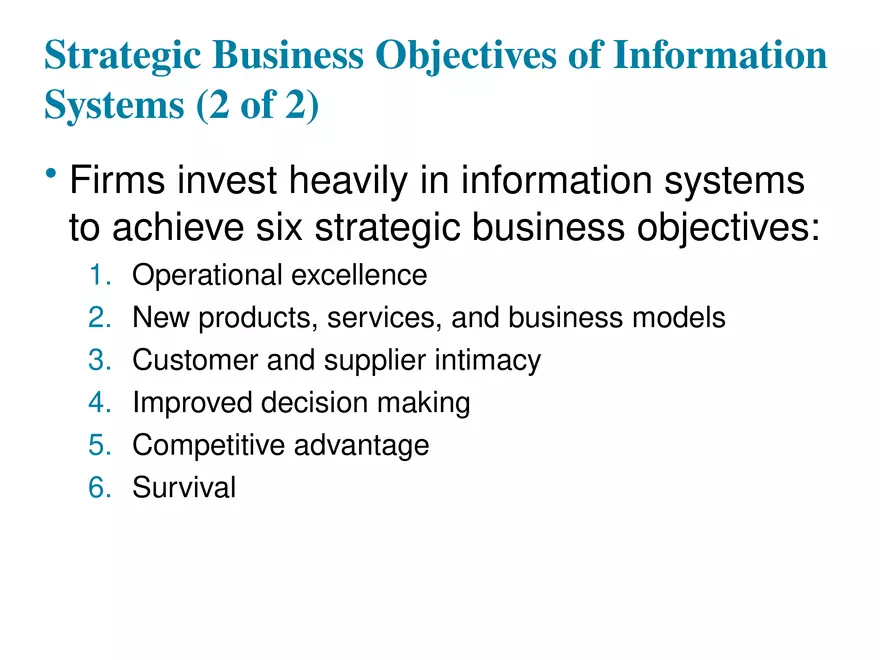 Strategic Business Objectives of Information Systems (2 of 2)

• Firms invest heavily in information systems to achieve six strategic business objectives:

1. Operational excellence
2. New products, services, and business models
3. Customer and supplier intimacy
4. Improved decision making
5. Competitive advantage
6. Survival